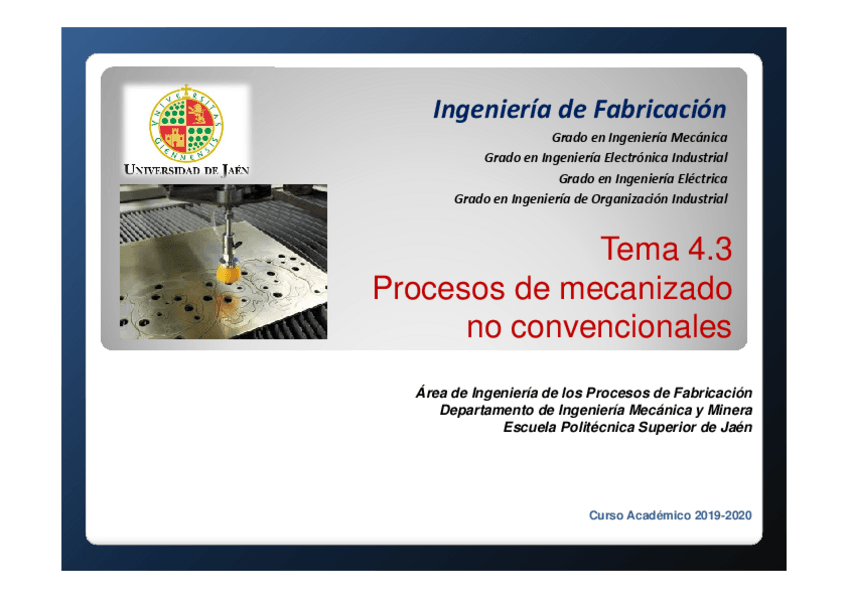 UNIVERSITAS GIENNENSIS

UNIVERSIDAD DE JAÉN

Ingeniería de Fabricación

Grado en Ingeniería Mecánica
Grado en Ingeniería Electrónica Industrial
Grado en Ingeniería Eléctrica
Grado en Ingeniería de Organización Industrial

Tema 4.3
Procesos de mecanizado no convencionales

Área de Ingeniería de los Procesos de Fabricación
Departamento de Ingeniería Mecánica y Minera
Escuela Politécnica Superior de Jaén

Curso Académico 2019-2020